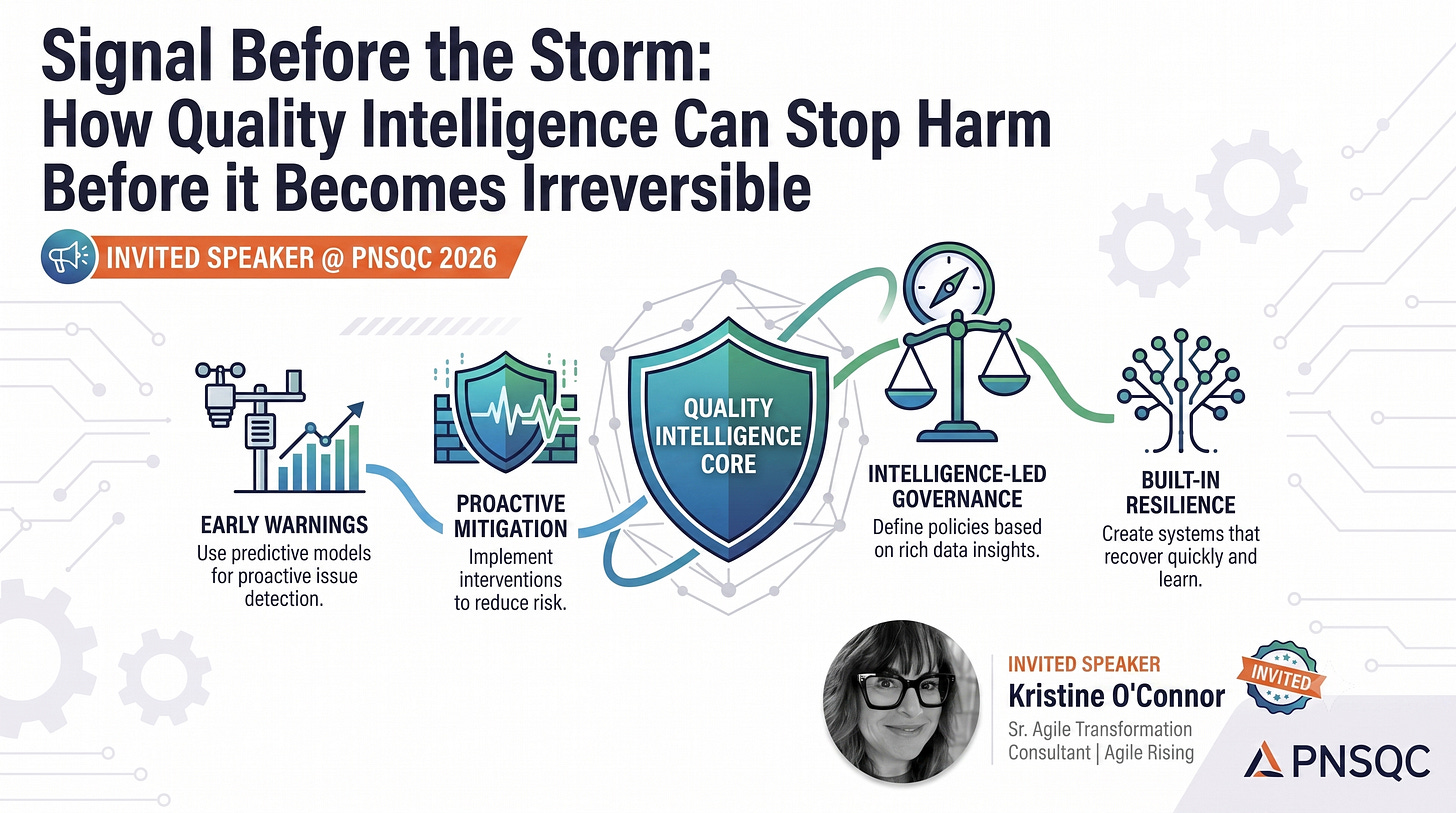 Signal Before the Storm:
How Quality Intelligence Can Stop Harm Before it Becomes Irreversible

INVITED SPEAKER @ PNSQC 2026

EARLY WARNINGS
Use predictive models for proactive issue detection.

PROACTIVE MITIGATION
Implement interventions to reduce risk.

QUALITY INTELLIGENCE CORE

INTELLIGENCE-LED GOVERNANCE
Define policies based on rich data insights.

BUILT-IN RESILIENCE
Create systems that recover quickly and learn.

INVITED SPEAKER
Kristine O'Connor
Sr. Agile Transformation Consultant | Agile Rising

INVITED

PNSQC